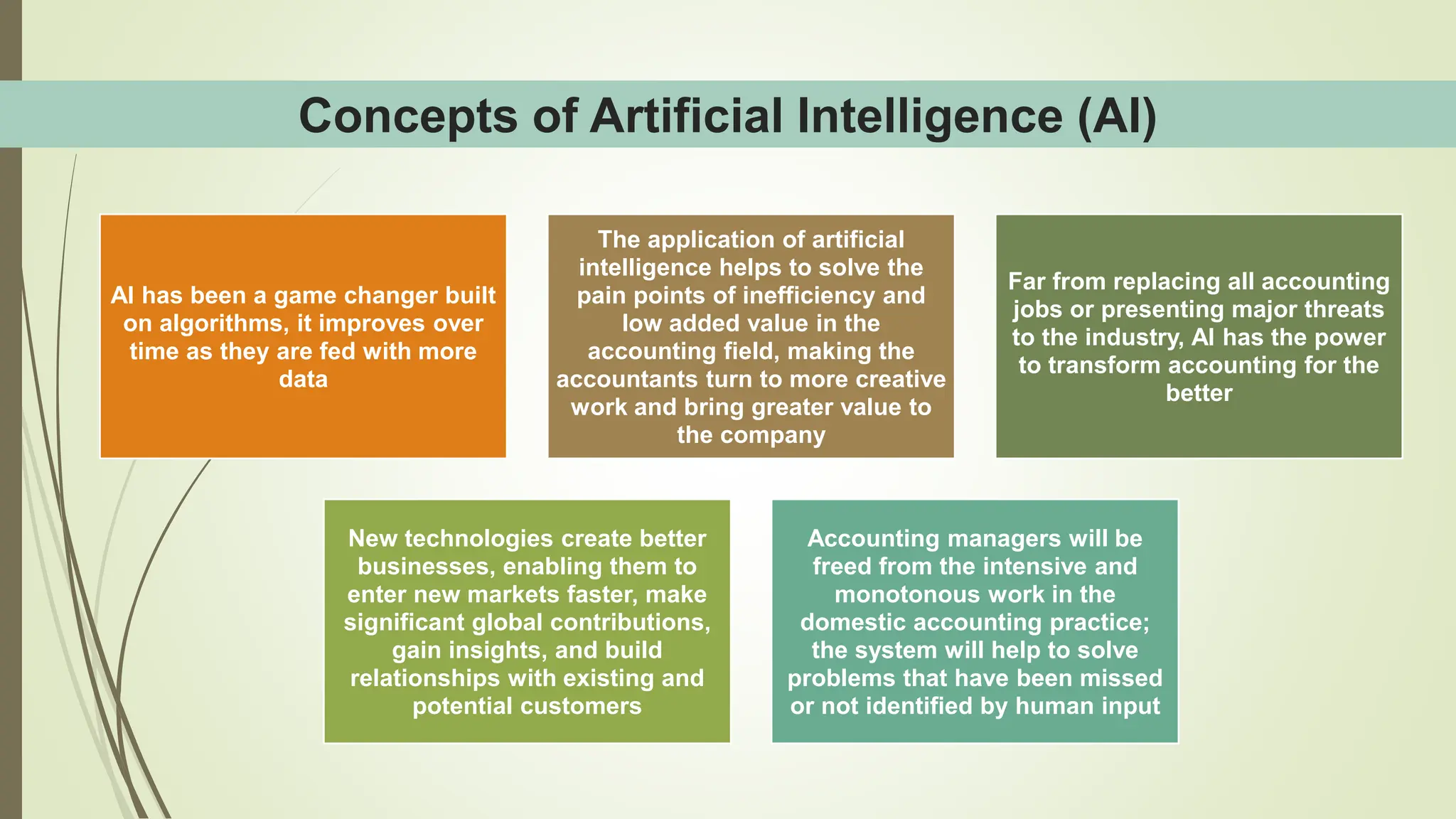 Concepts of Artificial Intelligence (AI)

AI has been a game changer built on algorithms, it improves over time as they are fed with more data

The application of artificial intelligence helps to solve the pain points of inefficiency and low added value in the accounting field, making the accountants turn to more creative work and bring greater value to the company

Far from replacing all accounting jobs or presenting major threats to the industry, AI has the power to transform accounting for the better

New technologies create better businesses, enabling them to enter new markets faster, make significant global contributions, gain insights, and build relationships with existing and potential customers

Accounting managers will be freed from the intensive and monotonous work in the domestic accounting practice; the system will help to solve problems that have been missed or not identified by human input